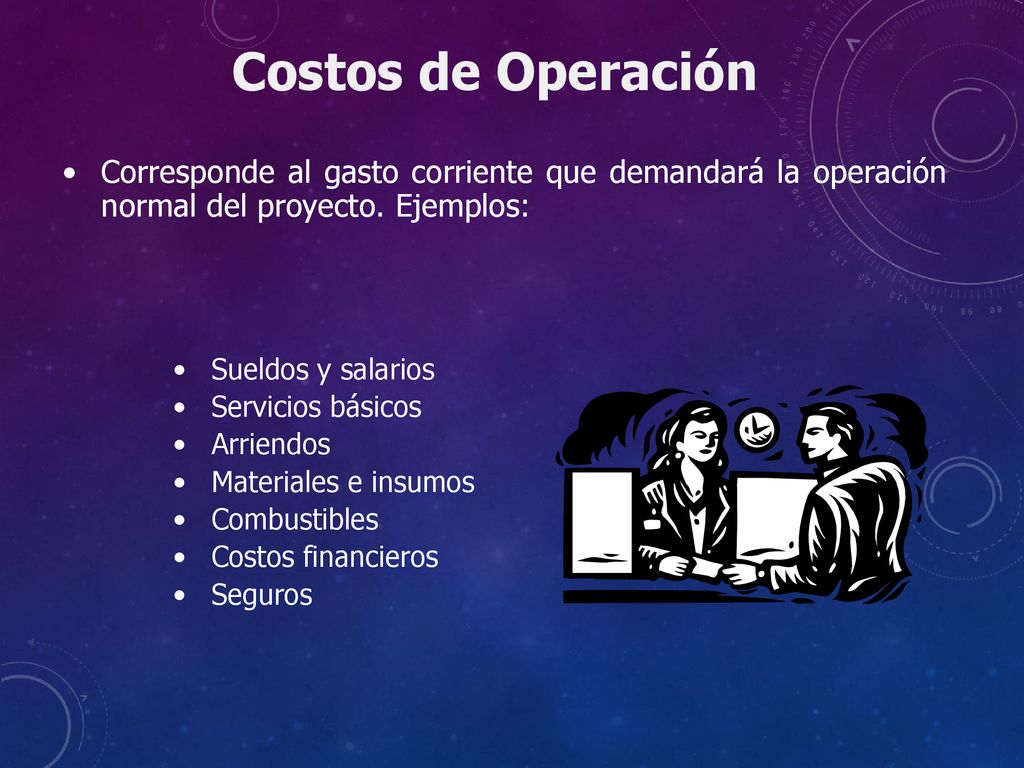 Costos de Operación

• Corresponde al gasto corriente que demandará la operación normal del proyecto. Ejemplos:

• Sueldos y salarios
• Servicios básicos
• Arriendos
• Materiales e insumos
• Combustibles
• Costos financieros
• Seguros